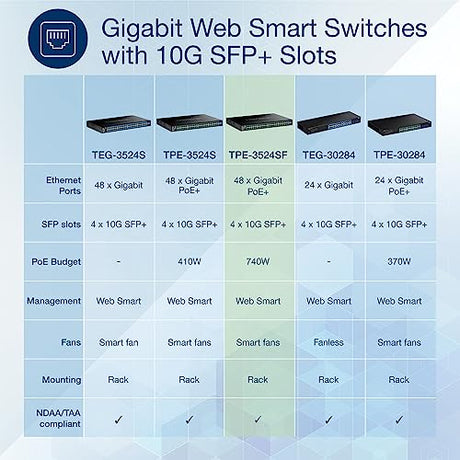 Gigabit Web Smart Switches with 10G SFP+ Slots

| | TEG-3524S | TPE-3524S | TPE-3524SF | TEG-30284 | TPE-30284 |
|---|---|---|---|---|---|
| Ethernet Ports | 48 x Gigabit | 48 x Gigabit PoE+ | 48 x Gigabit PoE+ | 24 x Gigabit | 24 x Gigabit PoE+ |
| SFP slots | 4 x 10G SFP+ | 4 x 10G SFP+ | 4 x 10G SFP+ | 4 x 10G SFP+ | 4 x 10G SFP+ |
| PoE Budget | - | 410W | 740W | - | 370W |
| Management | Web Smart | Web Smart | Web Smart | Web Smart | Web Smart |
| Fans | Smart fan | Smart fans | Smart fans | Fanless | Smart fans |
| Mounting | Rack | Rack | Rack | Rack | Rack |
| NDAA/TAA compliant | ✓ | ✓ | ✓ | ✓ | ✓ |